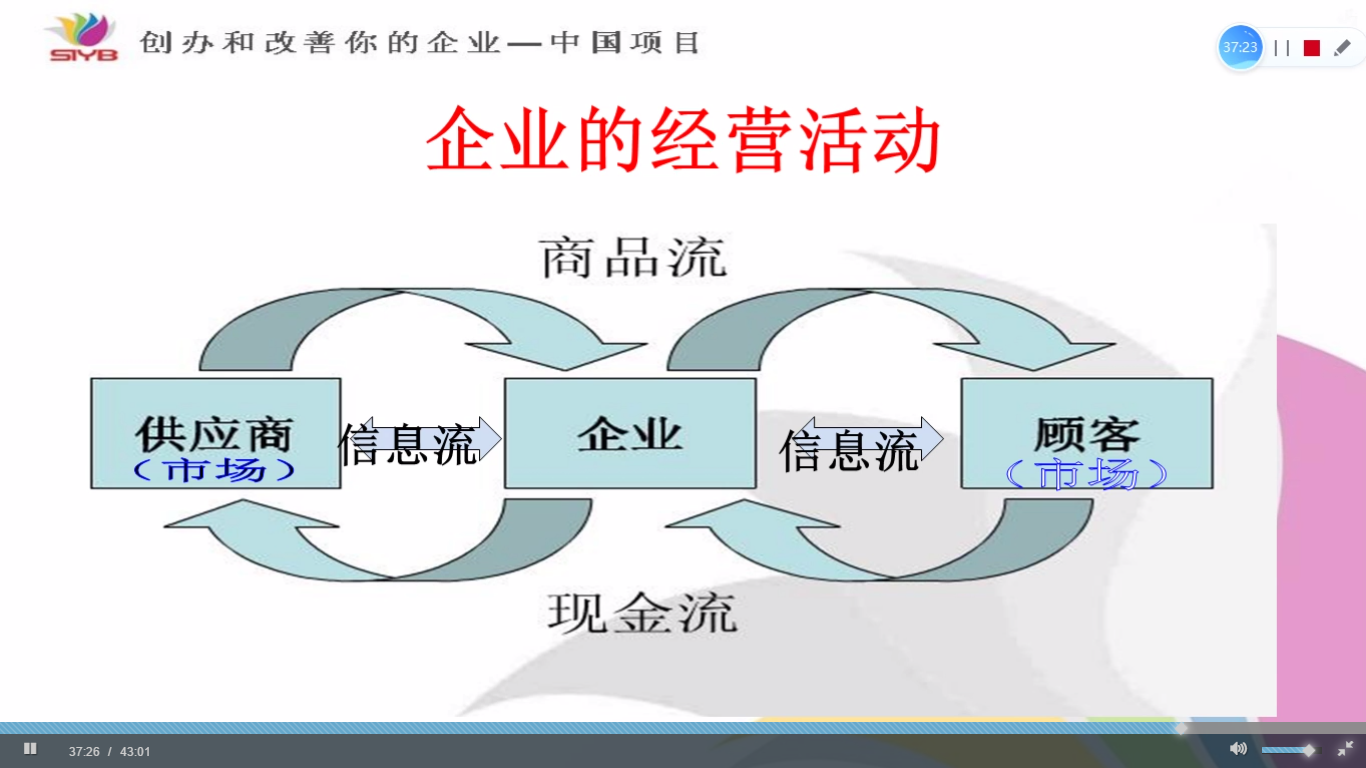 SIYB 创办和改善你的企业—中国项目

37:23

企业的经营活动

商品流

供应商
（市场）

信息流

企业

信息流

顾客
（市场）

现金流

37:26 / 43:01